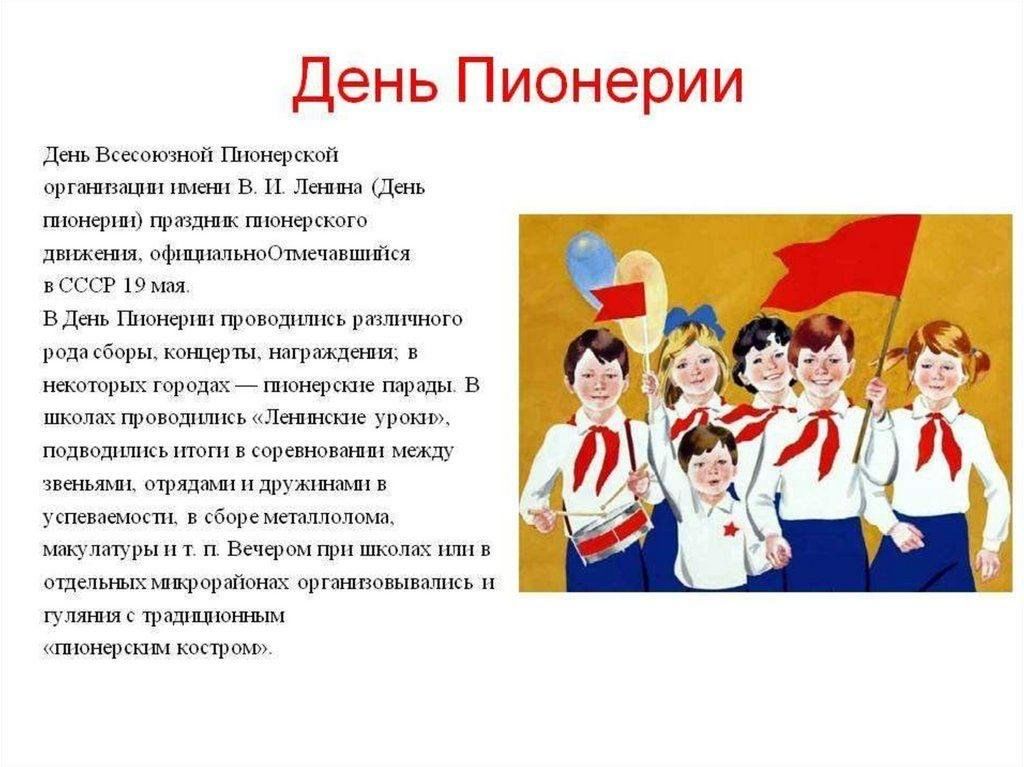 День Пионерии

День Всесоюзной Пионерской организации имени В. И. Ленина (День пионерии) праздник пионерского движения, официальноОтмечавшийся в СССР 19 мая.
В День Пионерии проводились различного рода сборы, концерты, награждения; в некоторых городах — пионерские парады. В школах проводились «Ленинские уроки», подводились итоги в соревновании между звеньями, отрядами и дружинами в успеваемости, в сборе металлолома, макулатуры и т. п. Вечером при школах или в отдельных микрорайонах организовывались и гуляния с традиционным «пионерским костром».